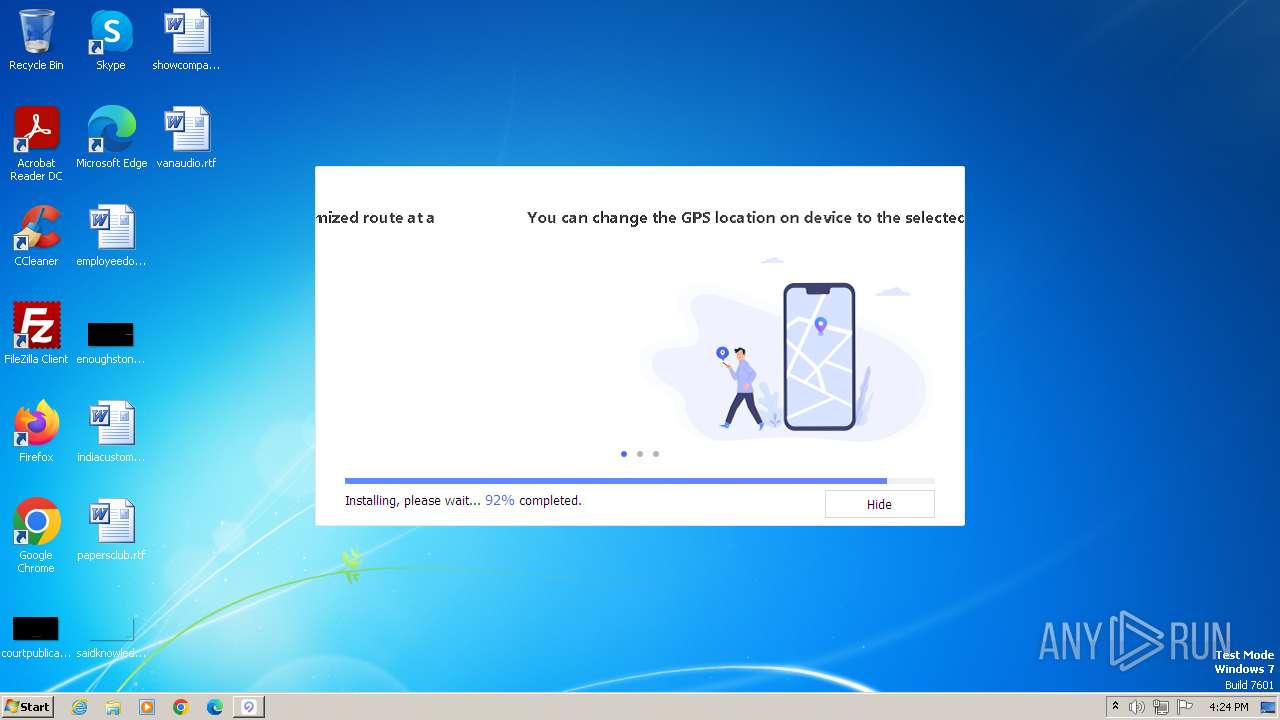 Recycle Bin
Skype
showcompa...
Acrobat Reader DC
Microsoft Edge
vanaudio.rtf
CCleaner
employeedo...
FileZilla Client
enoughston...
Firefox
indiacustom...
Google Chrome
papersclub.rtf
courtpublica...
saidknowled...

mized route at a

You can change the GPS location on device to the selectec

Installing, please wait... 92% completed.

Hide

ANY RUN
Test Mode
Windows 7
Build 7601

Start

4:24 PM